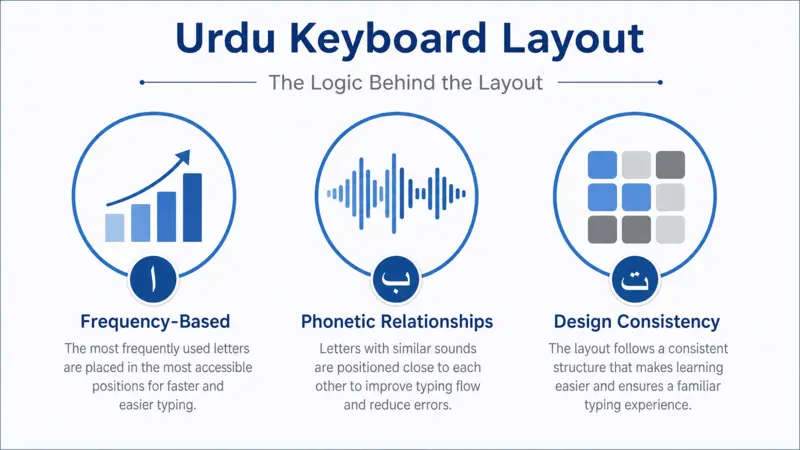 Urdu Keyboard Layout

The Logic Behind the Layout

ا

Frequency-Based

The most frequently used letters are placed in the most accessible positions for faster and easier typing.

ب

Phonetic Relationships

Letters with similar sounds are positioned close to each other to improve typing flow and reduce errors.

ت

Design Consistency

The layout follows a consistent structure that makes learning easier and ensures a familiar typing experience.